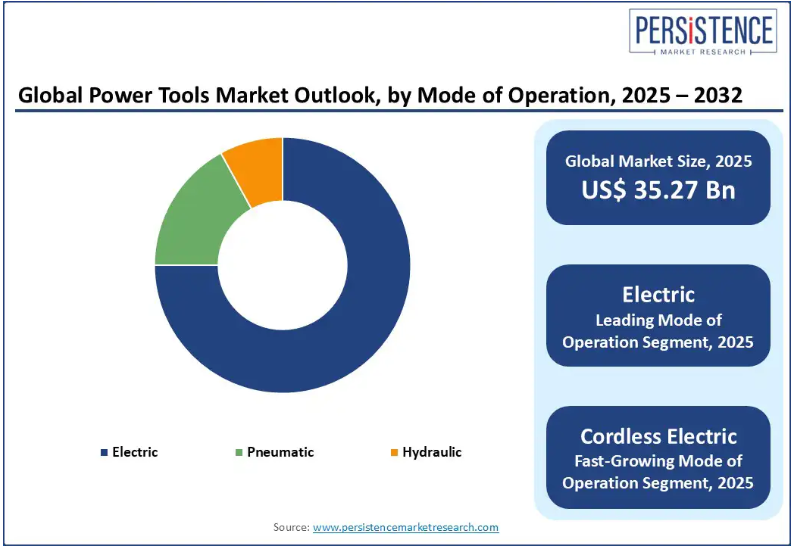 PERSISTENCE
MARKET RESEARCH

Global Power Tools Market Outlook, by Mode of Operation, 2025 – 2032

Electric
Pneumatic
Hydraulic

Global Market Size, 2025
US$ 35.27 Bn

Electric
Leading Mode of Operation Segment, 2025

Cordless Electric
Fast-Growing Mode of Operation Segment, 2025

Source: www.persistencemarketresearch.com